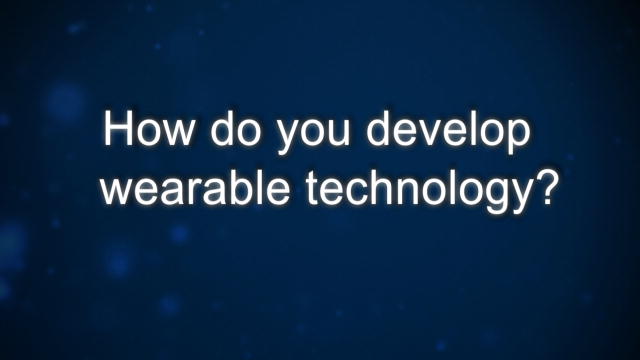 How do you develop wearable technology?